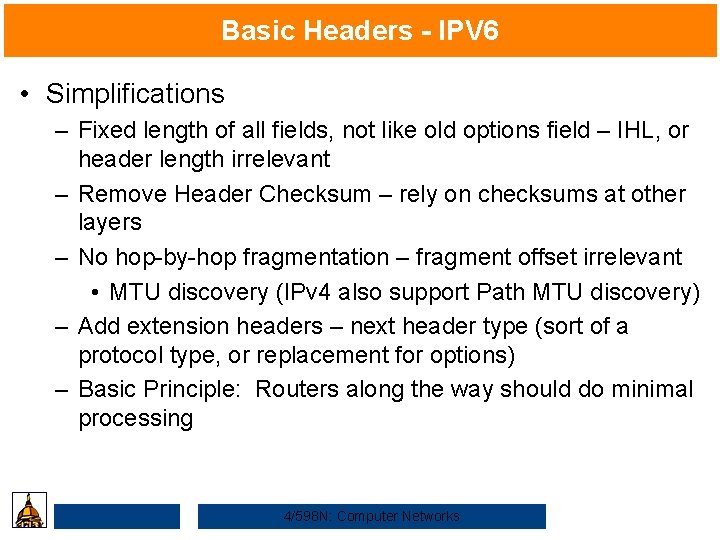 Basic Headers - IPV6

• Simplifications
– Fixed length of all fields, not like old options field – IHL, or header length irrelevant
– Remove Header Checksum – rely on checksums at other layers
– No hop-by-hop fragmentation – fragment offset irrelevant
• MTU discovery (IPv4 also support Path MTU discovery)
– Add extension headers – next header type (sort of a protocol type, or replacement for options)
– Basic Principle: Routers along the way should do minimal processing

4/598N: Computer Networks